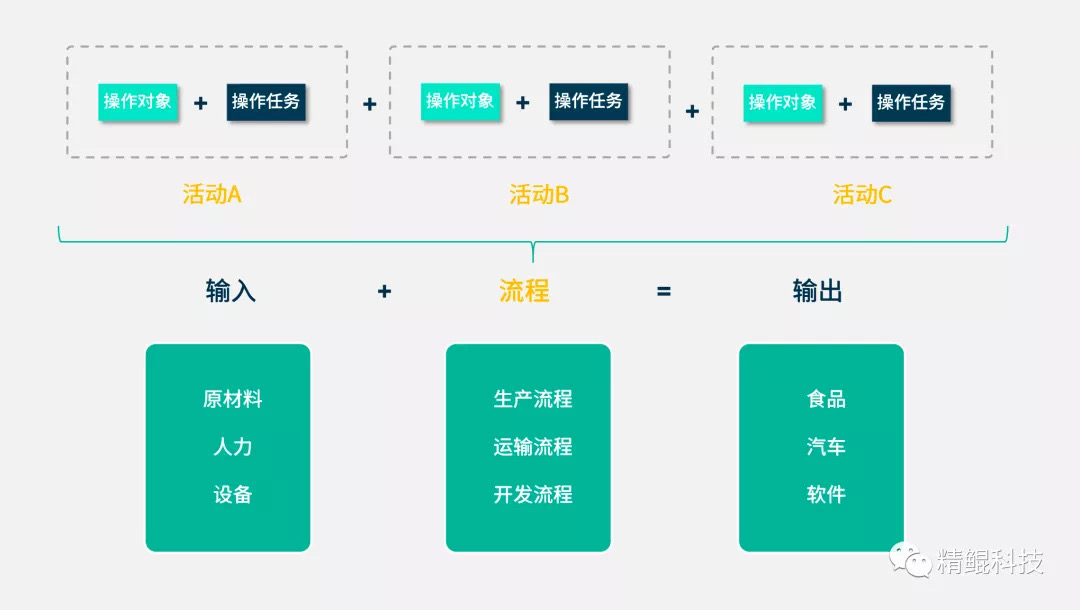 操作对象 + 操作任务 + 操作对象 + 操作任务 + 操作对象 + 操作任务

活动A

活动B

活动C

输入 + 流程 = 输出

原材料
人力
设备

生产流程
运输流程
开发流程

食品
汽车
软件

精鲲科技